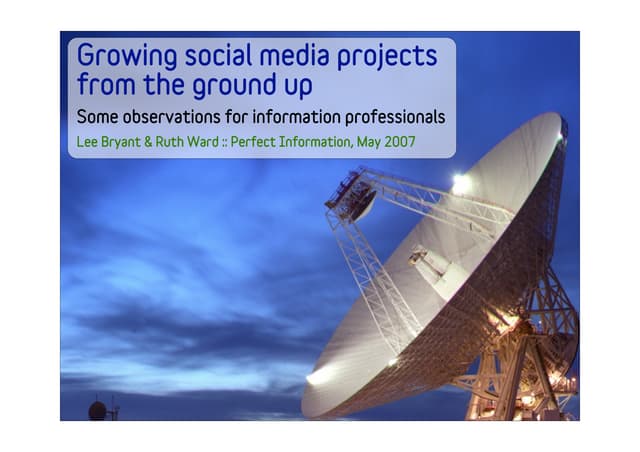 Growing social media projects from the ground up

Some observations for information professionals

Lee Bryant & Ruth Ward :: Perfect Information, May 2007